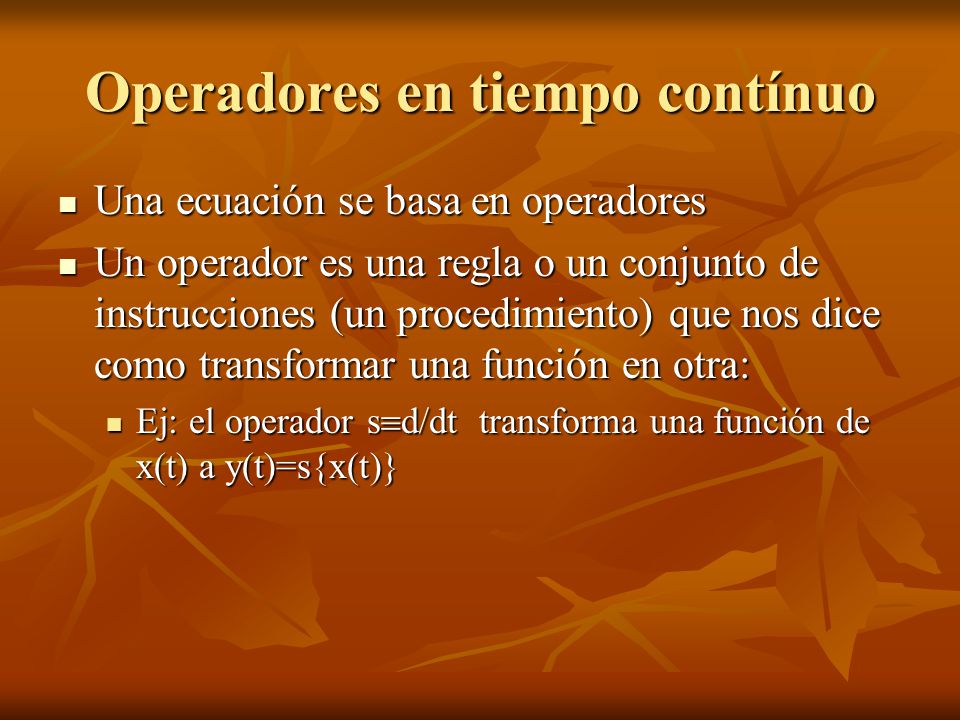 Operadores en tiempo contínuo

- Una ecuación se basa en operadores
- Un operador es una regla o un conjunto de instrucciones (un procedimiento) que nos dice como transformar una función en otra:
  - Ej: el operador $s \equiv d/dt$ transforma una función de $x(t)$ a $y(t)=s\{x(t)\}$